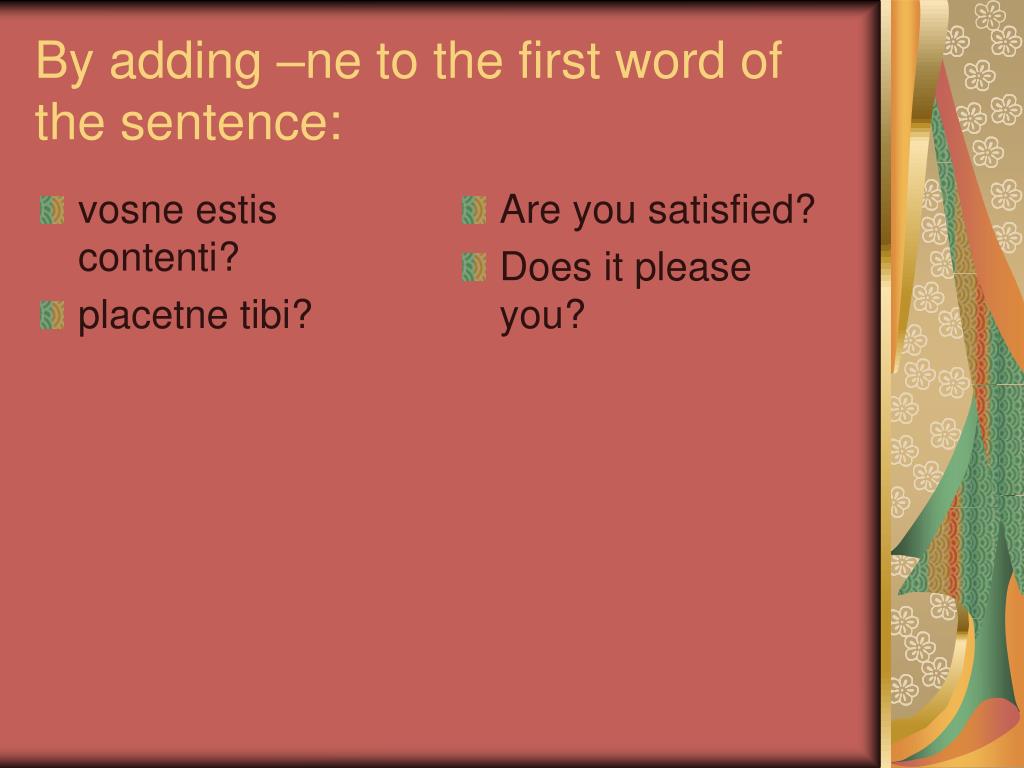 By adding –ne to the first word of the sentence:

vosne estis contenti?

placetne tibi?

Are you satisfied?

Does it please you?